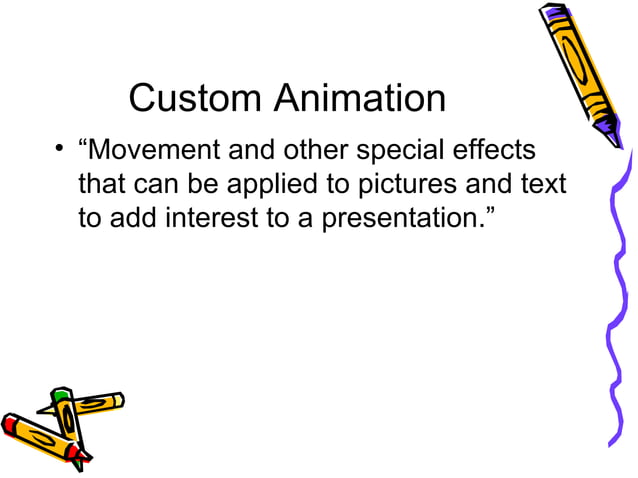 Custom Animation

• “Movement and other special effects that can be applied to pictures and text to add interest to a presentation.”